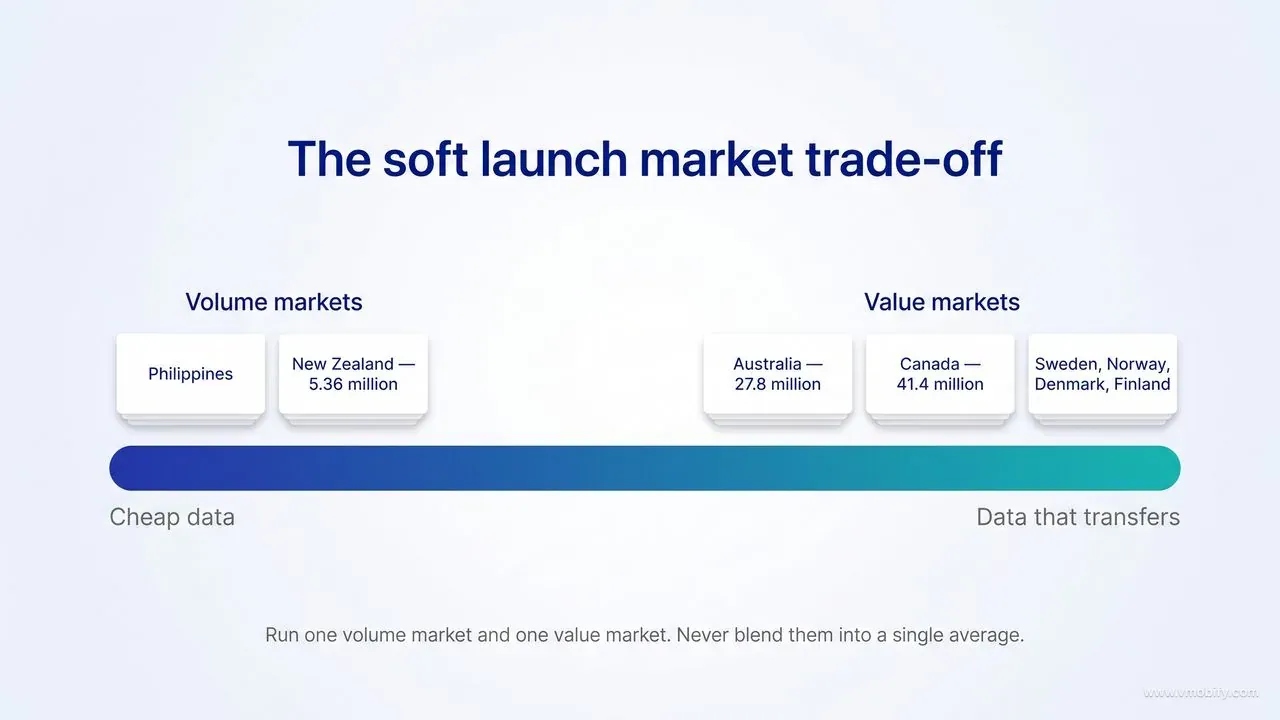 The soft launch market trade-off

Volume markets

Philippines

New Zealand — 5.36 million

Value markets

Australia — 27.8 million

Canada — 41.4 million

Sweden, Norway, Denmark, Finland

Cheap data

Data that transfers

Run one volume market and one value market. Never blend them into a single average.

www.vmobify.com